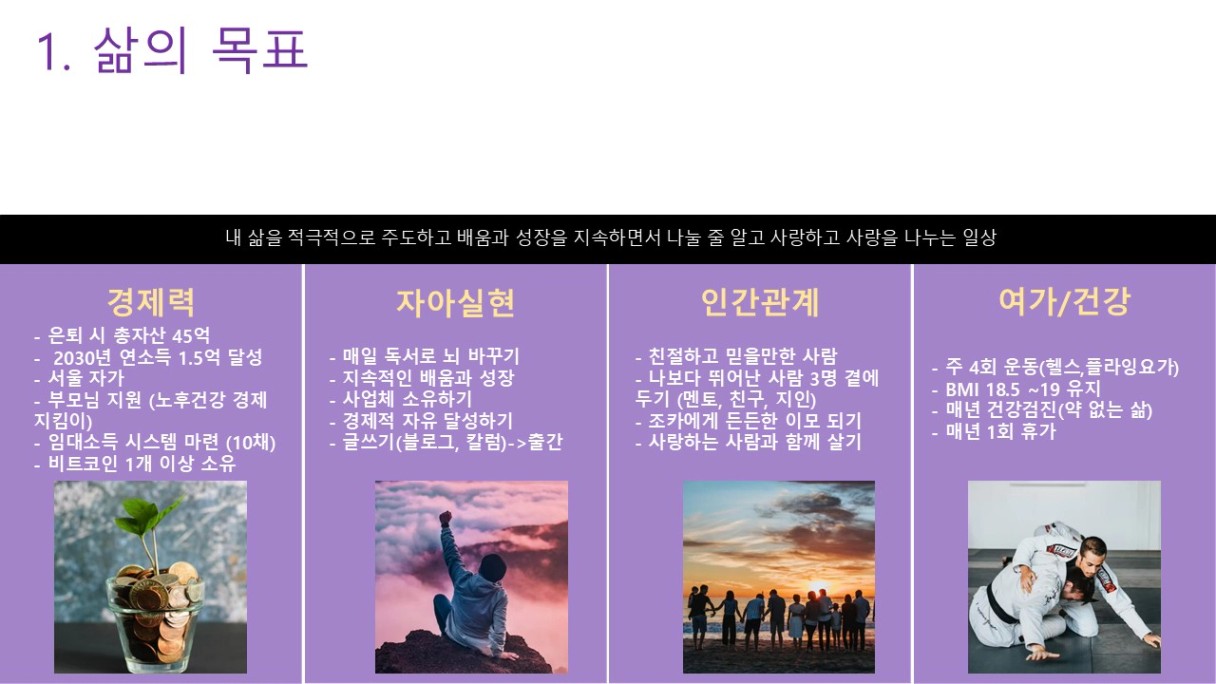 1. 삶의 목표

내 삶을 적극적으로 주도하고 배움과 성장을 지속하면서 나눌 줄 알고 사랑하고 사랑을 나누는 일상

경제력
- 은퇴 시 총자산 45억
- 2030년 연소득 1.5억 달성
- 서울 자가
- 부모님 지원 (노후건강 경제 지킴이)
- 임대소득 시스템 마련 (10채)
- 비트코인 1개 이상 소유

자아실현
- 매일 독서로 뇌 바꾸기
- 지속적인 배움과 성장
- 사업체 소유하기
- 경제적 자유 달성하기
- 글쓰기(블로그, 칼럼)->출간

인간관계
- 친절하고 믿을만한 사람
- 나보다 뛰어난 사람 3명 곁에 두기 (멘토, 친구, 지인)
- 조카에게 든든한 이모 되기
- 사랑하는 사람과 함께 살기

여가/건강
- 주 4회 운동(헬스,플라잉요가)
- BMI 18.5 ~19 유지
- 매년 건강검진(약 없는 삶)
- 매년 1회 휴가